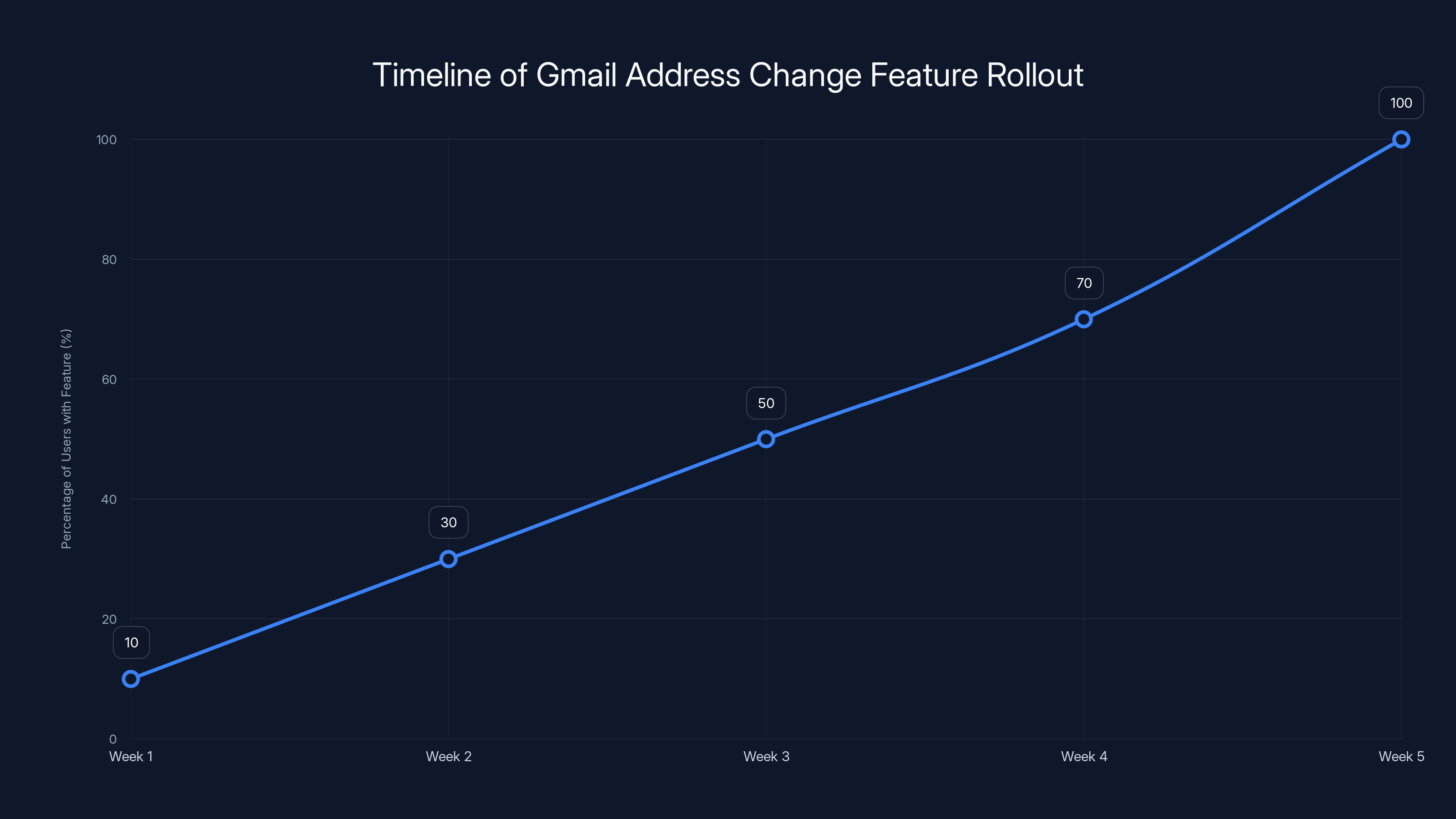 Timeline of Gmail Address Change Feature Rollout

Percentage of Users with Feature (%)

100
80
60
40
20
0

10
30
50
70
100

Week 1
Week 2
Week 3
Week 4
Week 5